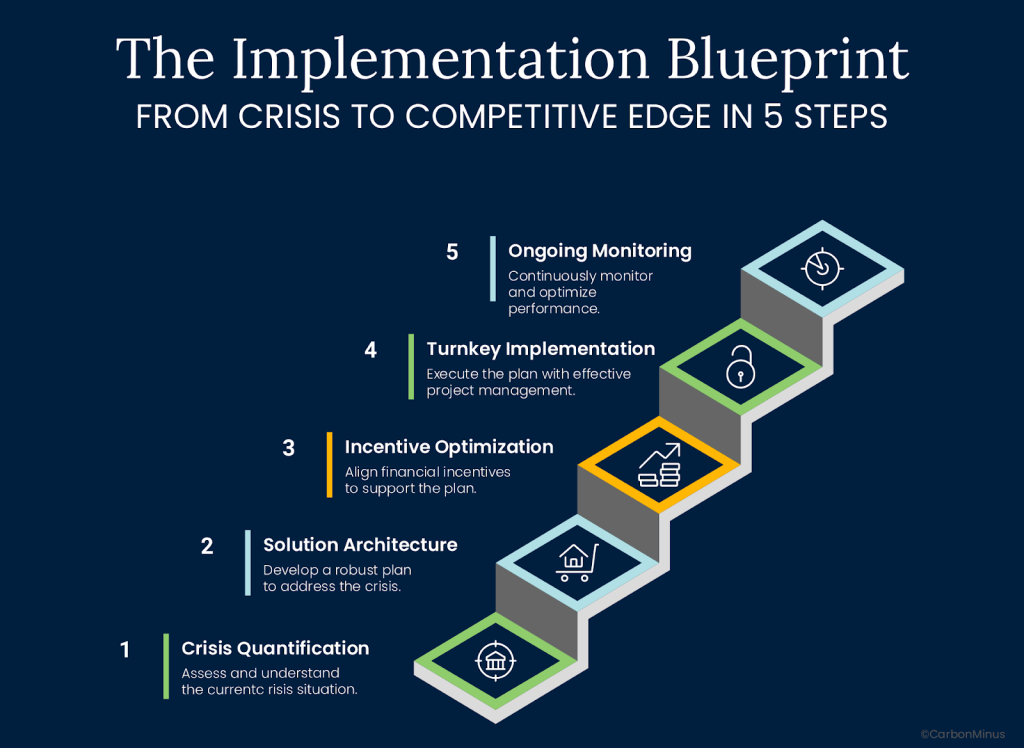 The Implementation Blueprint
FROM CRISIS TO COMPETITIVE EDGE IN 5 STEPS

5 Ongoing Monitoring
Continuously monitor and optimize performance.

4 Turnkey Implementation
Execute the plan with effective project management.

3 Incentive Optimization
Align financial incentives to support the plan.

2 Solution Architecture
Develop a robust plan to address the crisis.

1 Crisis Quantification
Assess and understand the currentc risis situation.

©CarbonMinus